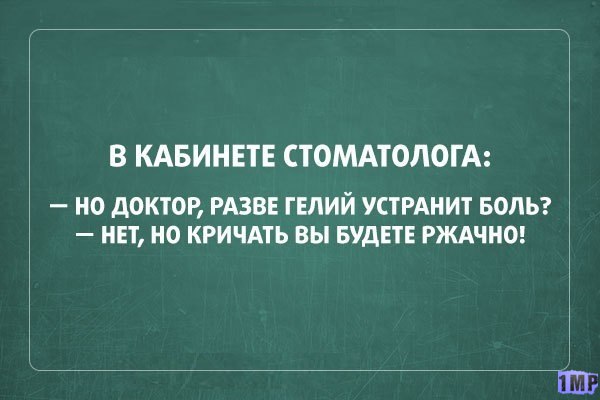 В КАБИНЕТЕ СТОМАТОЛОГА:

— НО ДОКТОР, РАЗВЕ ГЕЛИЙ УСТРАНИТ БОЛЬ?
— НЕТ, НО КРИЧАТЬ ВЫ БУДЕТЕ РЖАЧНО!

1MP